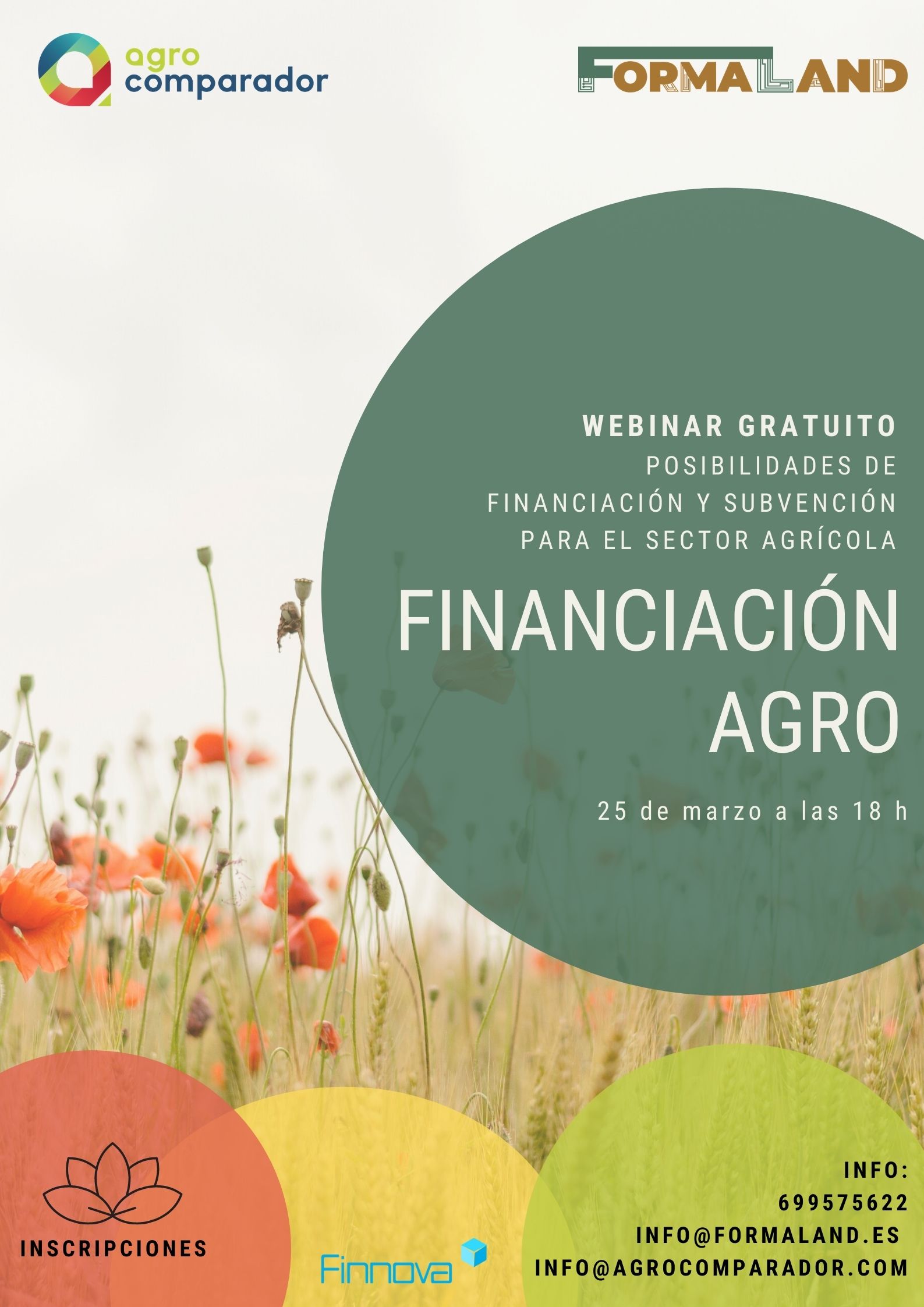 agro comparador

FORMALAND

WEBINAR GRATUITO
POSIBILIDADES DE FINANCIACIÓN Y SUBVENCIÓN PARA EL SECTOR AGRÍCOLA

FINANCIACIÓN AGRO

25 de marzo a las 18 h

INSCRIPCIONES

Finnova

INFO:
699575622
INFO@FORMALAND.ES
INFO@AGROCOMPARADOR.COM